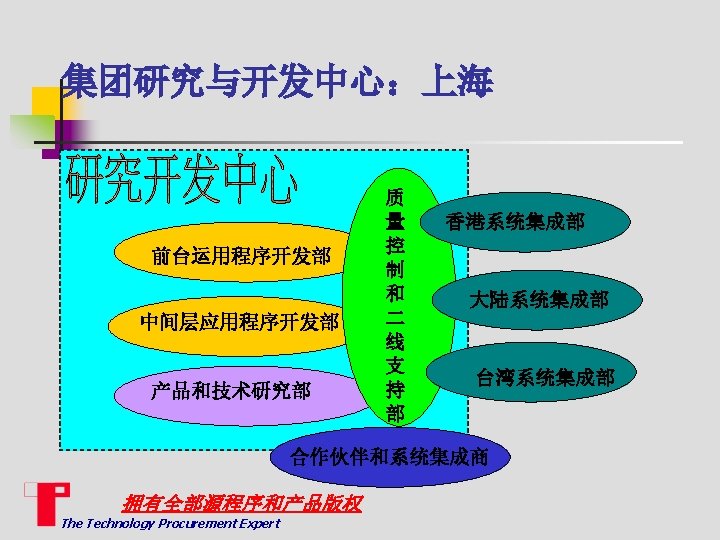 集团研究与开发中心：上海

研究开发中心

前台运用程序开发部

中间层应用程序开发部

产品和技术研究部

质量控制和二线支持部

香港系统集成部

大陆系统集成部

台湾系统集成部

合作伙伴和系统集成商

拥有全部源程序和产品版权

The Technology Procurement Expert